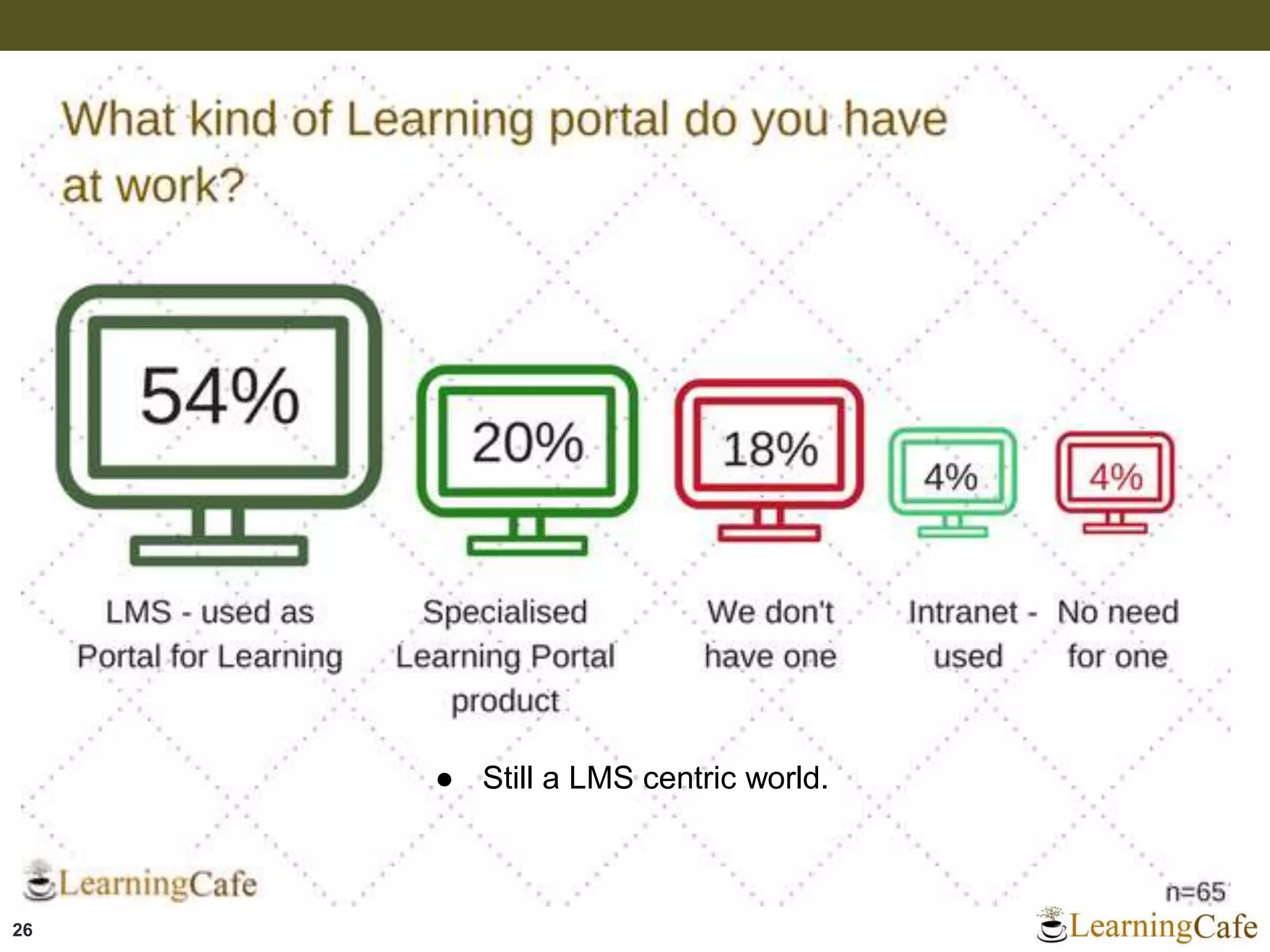 What kind of Learning portal do you have at work?

54%

20%

18%

4%

4%

LMS - used as Portal for Learning

Specialised Learning Portal product

We don't have one

Intranet - used

No need for one

● Still a LMS centric world.

LearningCafe

n=65

26

LearningCafe